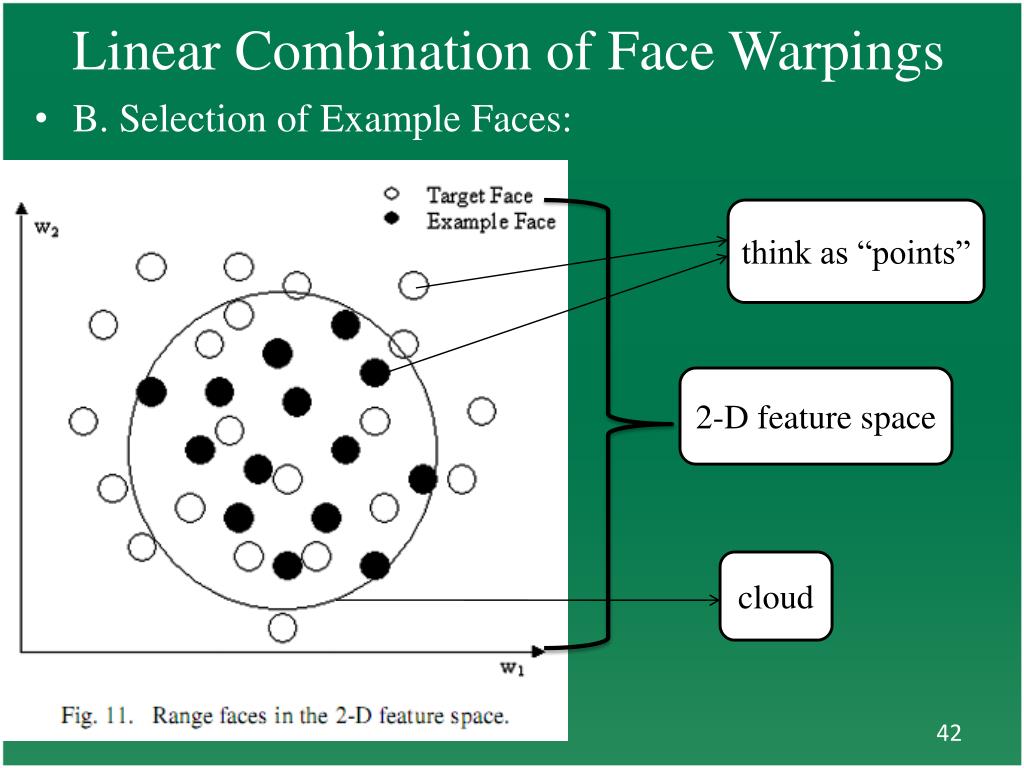 Linear Combination of Face Warpings

• B. Selection of Example Faces:

Target Face
Example Face

$w_2$

$w_1$

Fig. 11. Range faces in the 2-D feature space.

think as “points”

2-D feature space

cloud

42